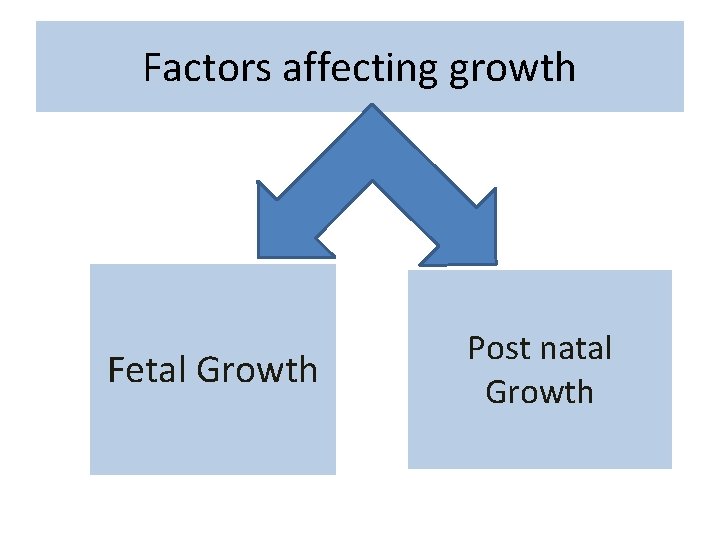 Factors affecting growth

Fetal Growth

Post natal Growth